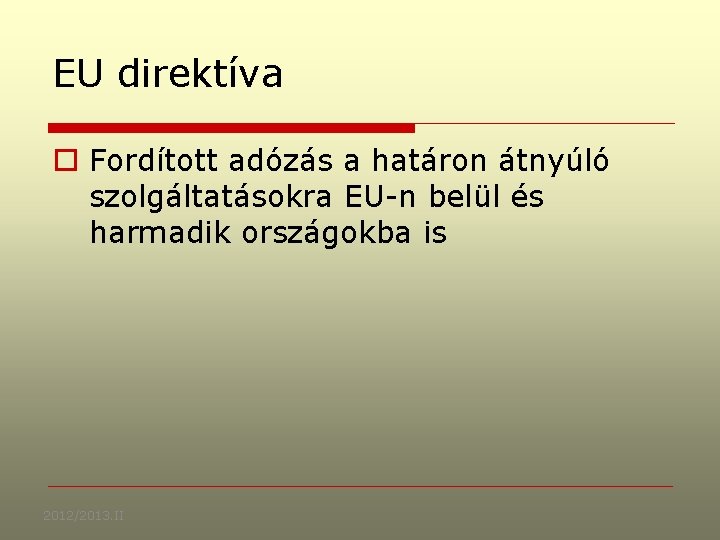 EU direktíva

Fordított adózás a határon átnyúló szolgáltatásokra EU-n belül és harmadik országokba is

2012/2013.II